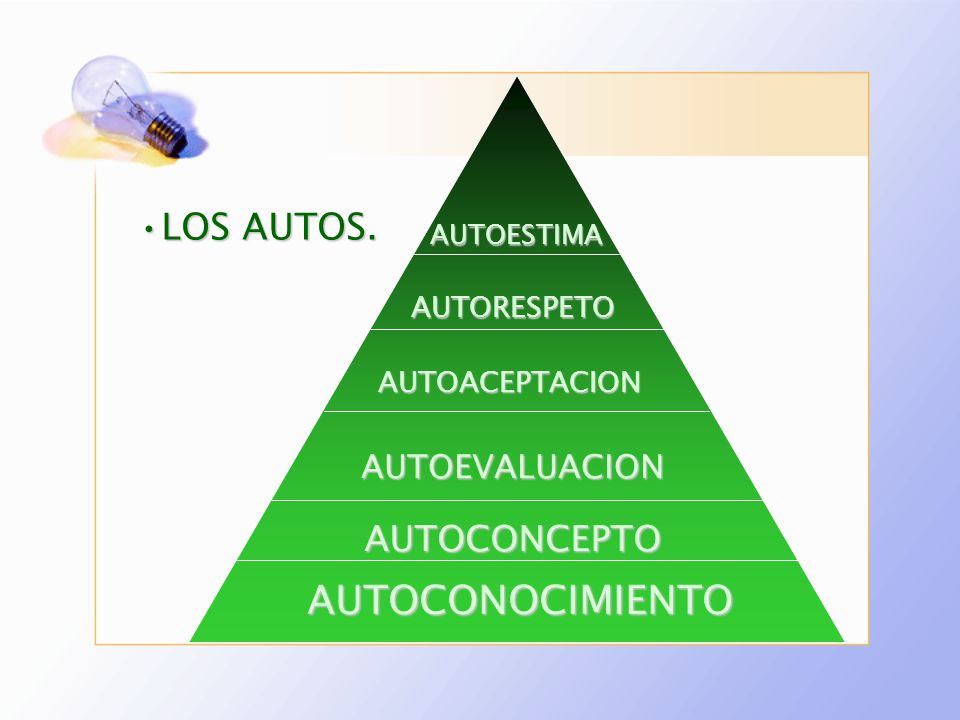 • LOS AUTOS.

AUTOESTIMA
AUTORESPETO
AUTOACEPTACION
AUTOEVALUACION
AUTOCONCEPTO
AUTOCONOCIMIENTO